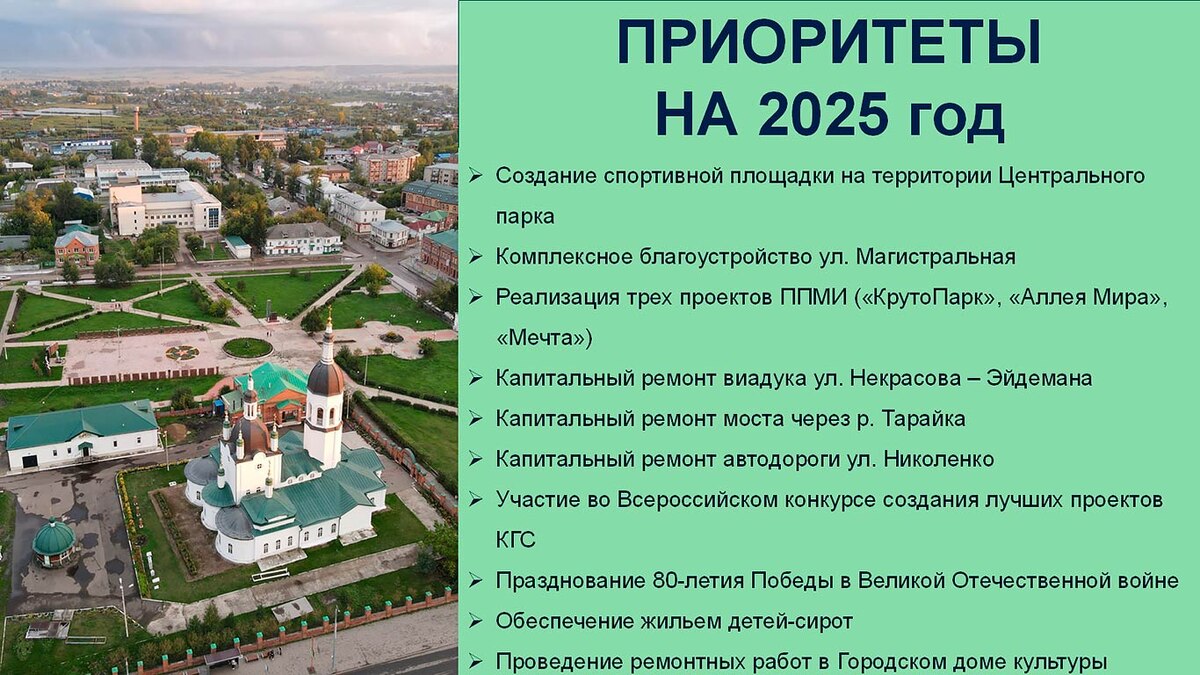 ПРИОРИТЕТЫ НА 2025 год

➢ Создание спортивной площадки на территории Центрального парка
➢ Комплексное благоустройство ул. Магистральная
➢ Реализация трех проектов ППМИ («КрутоПарк», «Аллея Мира», «Мечта»)
➢ Капитальный ремонт виадука ул. Некрасова – Эйдемана
➢ Капитальный ремонт моста через р. Тарайка
➢ Капитальный ремонт автодороги ул. Николенко
➢ Участие во Всероссийском конкурсе создания лучших проектов КГС
➢ Празднование 80-летия Победы в Великой Отечественной войне
➢ Обеспечение жильем детей-сирот
➢ Проведение ремонтных работ в Городском доме культуры